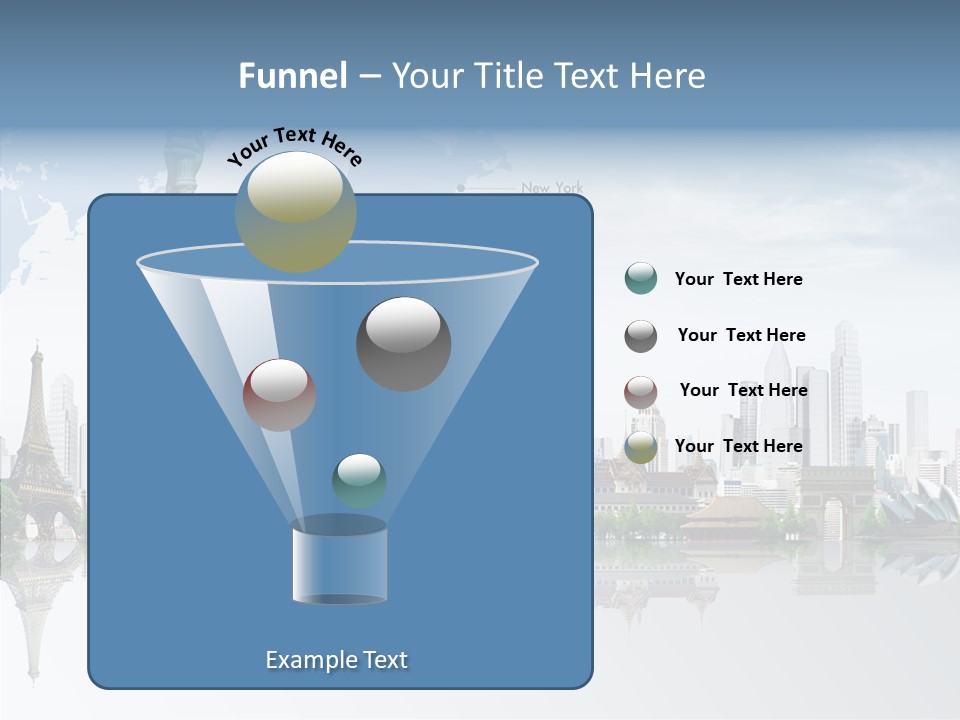 Funnel – Your Title Text Here

Your Text Here

New York

Your Text Here

Your Text Here

Your Text Here

Your Text Here

Example Text